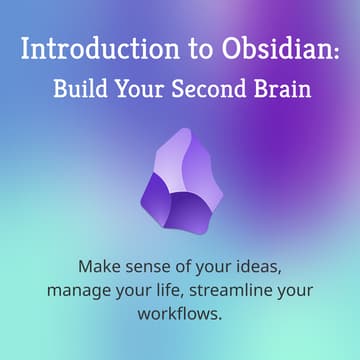 Introduction to Obsidian:
Build Your Second Brain

Make sense of your ideas, manage your life, streamline your workflows.